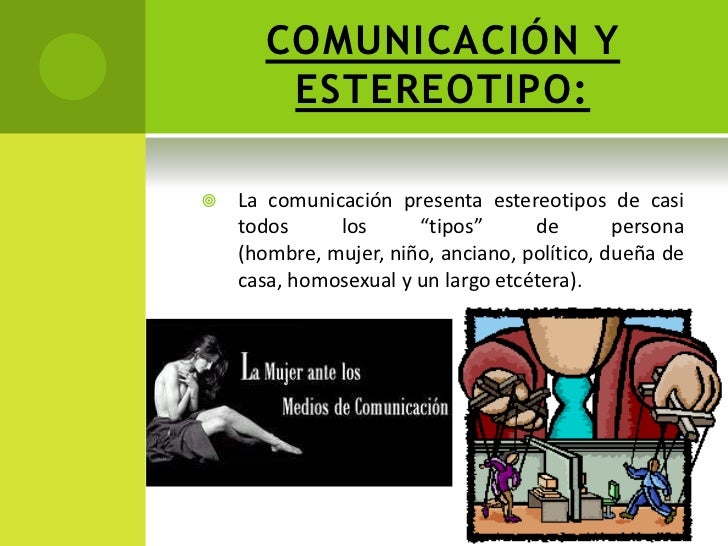 COMUNICACIÓN Y ESTEREOTIPO:

La comunicación presenta estereotipos de casi todos los “tipos” de persona (hombre, mujer, niño, anciano, político, dueña de casa, homosexual y un largo etcétera).

La Mujer ante los Medios de Comunicación